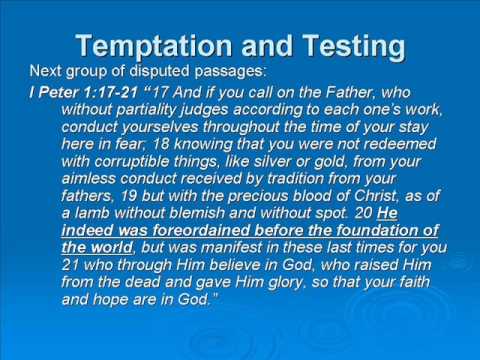 Temptation and Testing

Next group of disputed passages:

I Peter 1:17-21 "17 And if you call on the Father, who without partiality judges according to each one's work, conduct yourselves throughout the time of your stay here in fear; 18 knowing that you were not redeemed with corruptible things, like silver or gold, from your aimless conduct received by tradition from your fathers, 19 but with the precious blood of Christ, as of a lamb without blemish and without spot. 20 He indeed was foreordained before the foundation of the world, but was manifest in these last times for you 21 who through Him believe in God, who raised Him from the dead and gave Him glory, so that your faith and hope are in God."